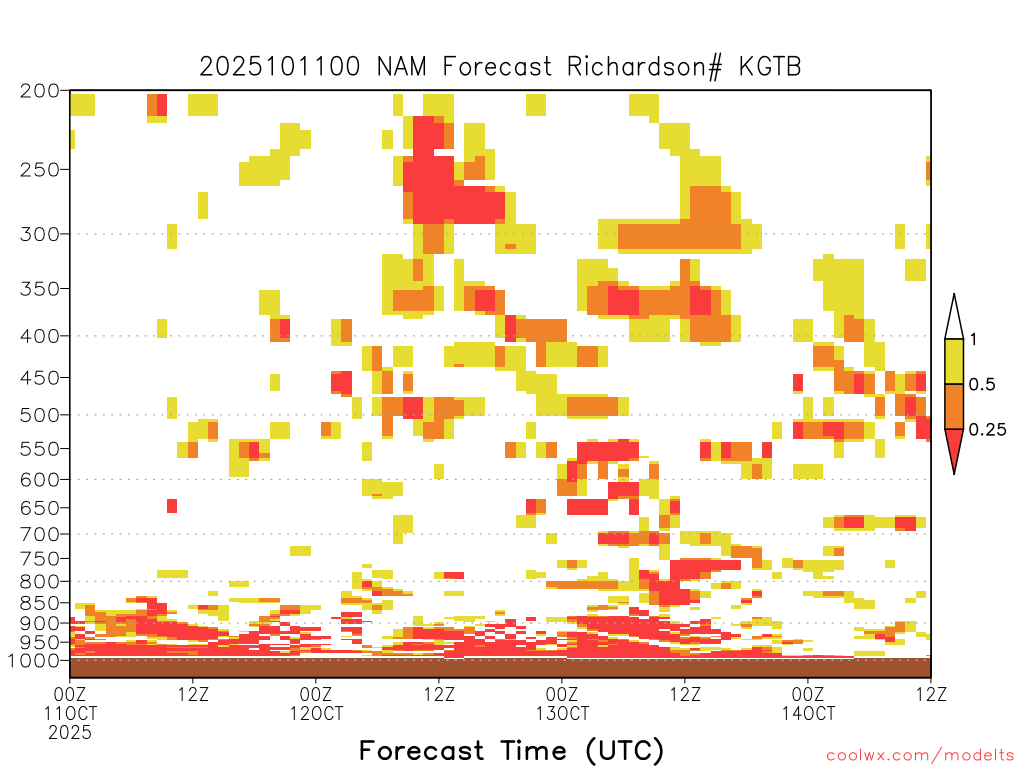 2025101100 NAM Forecast Richardson# KGTB

200
250
300
350
400
450
500
550
600
650
700
750
800
850
900
950
1000

1
0.5
0.25

00Z
11OCT
2025
12Z
00Z
12OCT
12Z
00Z
13OCT
12Z
00Z
14OCT
12Z

Forecast Time (UTC)

coolwx.com/modelts